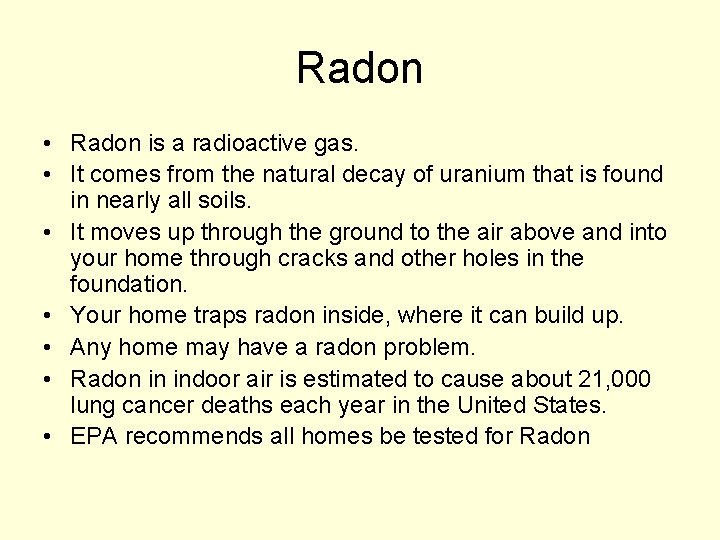 Radon

• Radon is a radioactive gas.
• It comes from the natural decay of uranium that is found in nearly all soils.
• It moves up through the ground to the air above and into your home through cracks and other holes in the foundation.
• Your home traps radon inside, where it can build up.
• Any home may have a radon problem.
• Radon in indoor air is estimated to cause about 21,000 lung cancer deaths each year in the United States.
• EPA recommends all homes be tested for Radon